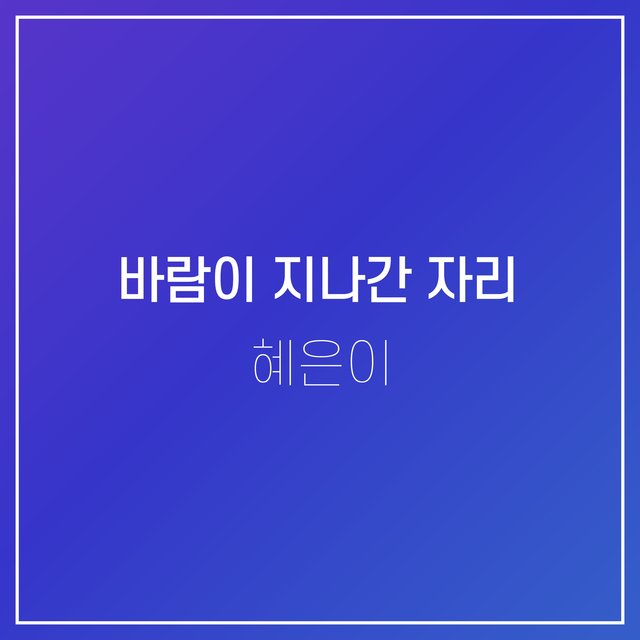 바람이 지나간 자리
혜은이